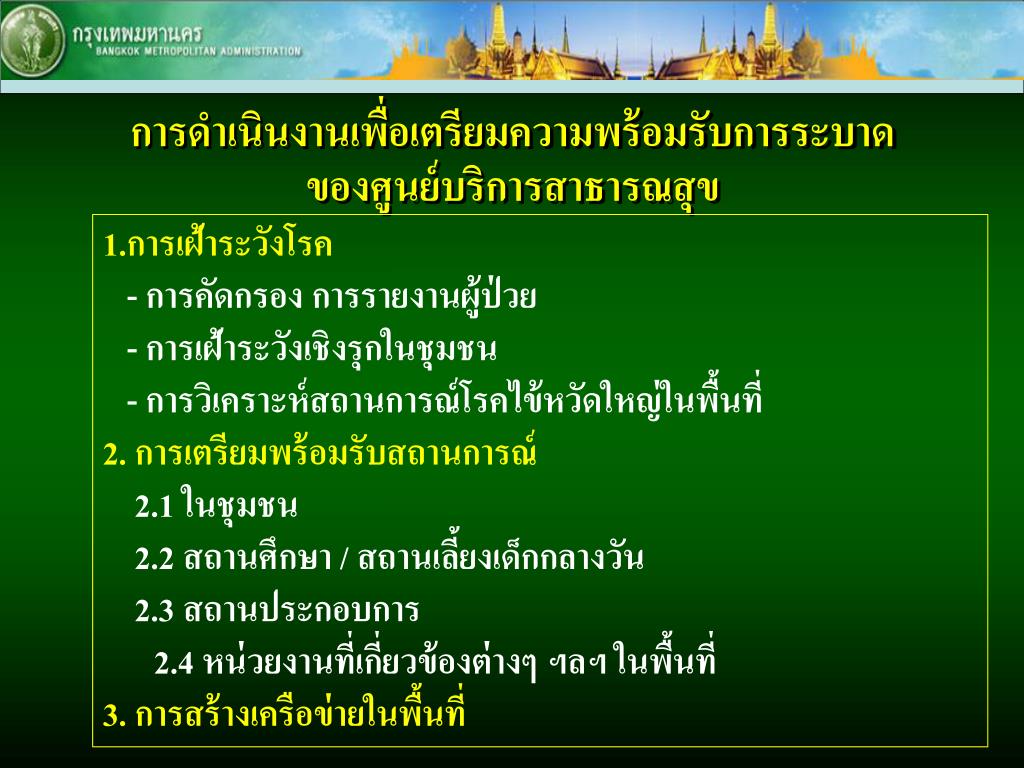 กรุงเทพมหานคร
BANGKOK METROPOLITAN ADMINISTRATION

การดำเนินงานเพื่อเตรียมความพร้อมรับการระบาด ของศูนย์บริการสาธารณสุข

1.การเฝ้าระวังโรค
- การคัดกรอง การรายงานผู้ป่วย
- การเฝ้าระวังเชิงรุกในชุมชน
- การวิเคราะห์สถานการณ์โรคไข้หวัดใหญ่ในพื้นที่
2. การเตรียมพร้อมรับสถานการณ์
2.1 ในชุมชน
2.2 สถานศึกษา / สถานเลี้ยงเด็กกลางวัน
2.3 สถานประกอบการ
2.4 หน่วยงานที่เกี่ยวข้องต่างๆ ฯลฯ ในพื้นที่
3. การสร้างเครือข่ายในพื้นที่